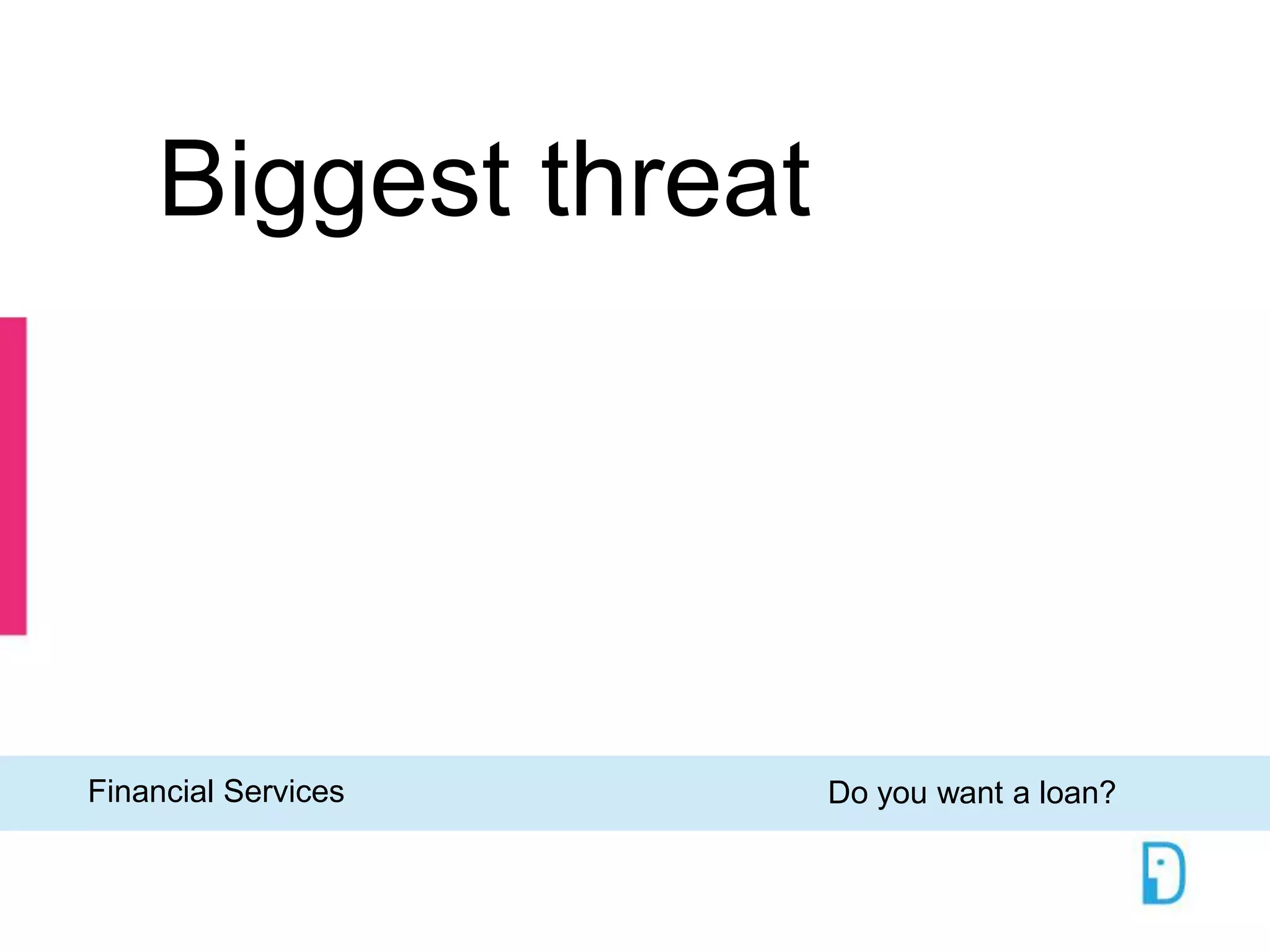 Biggest threat

Financial Services

Do you want a loan?